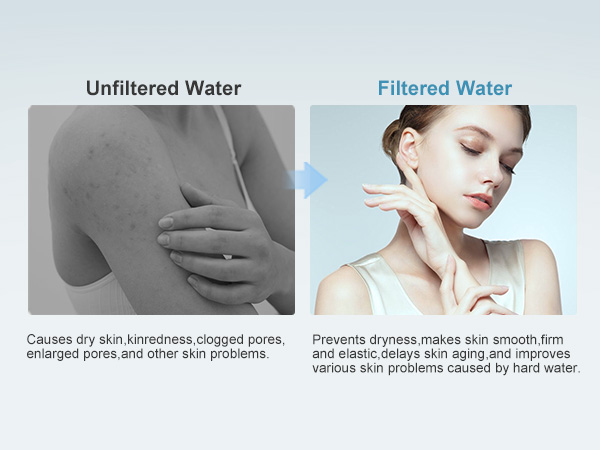 Unfiltered Water

Causes dry skin,kinredness,clogged pores, enlarged pores,and other skin problems.

Filtered Water

Prevents dryness,makes skin smooth,firm and elastic,delays skin aging,and improves various skin problems caused by hard water.